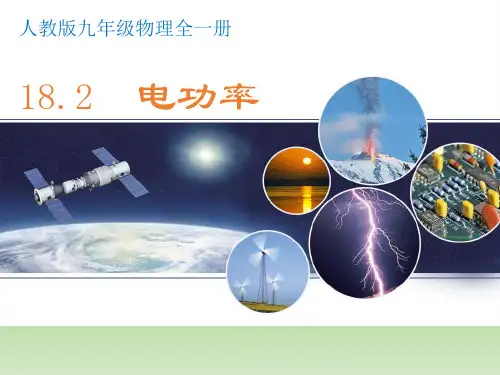 人教版九年级物理全一册

18.2　电功率